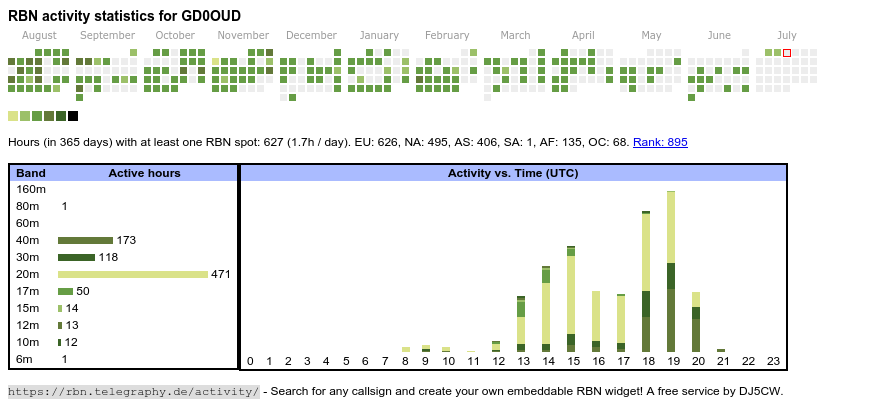 RBN activity statistics for GD0OUD

August September October November December January February March April May June July

Hours (in 365 days) with at least one RBN spot: 627 (1.7h / day). EU: 626, NA: 495, AS: 406, SA: 1, AF: 135, OC: 68. Rank: 895

| Band | Active hours |
|---|---|
| 160m | |
| 80m | 1 |
| 60m | |
| 40m | 173 |
| 30m | 118 |
| 20m | 471 |
| 17m | 50 |
| 15m | 14 |
| 12m | 13 |
| 10m | 12 |
| 6m | 1 |

Activity vs. Time (UTC)

0 1 2 3 4 5 6 7 8 9 10 11 12 13 14 15 16 17 18 19 20 21 22 23

https://rbn.telegraphy.de/activity/ - Search for any callsign and create your own embeddable RBN widget! A free service by DJ5CW.